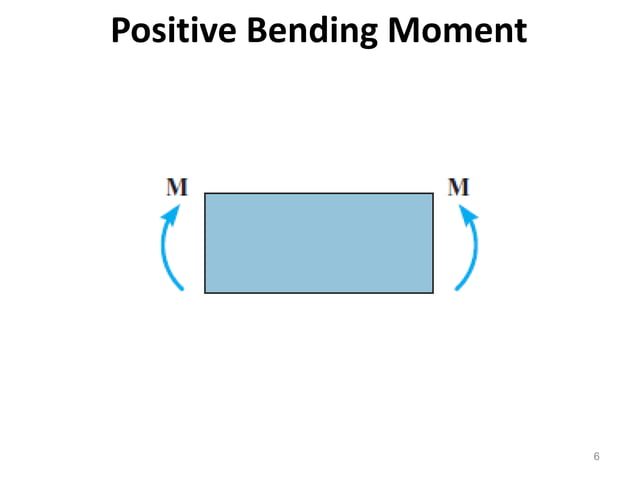 Positive Bending Moment

M

M

6